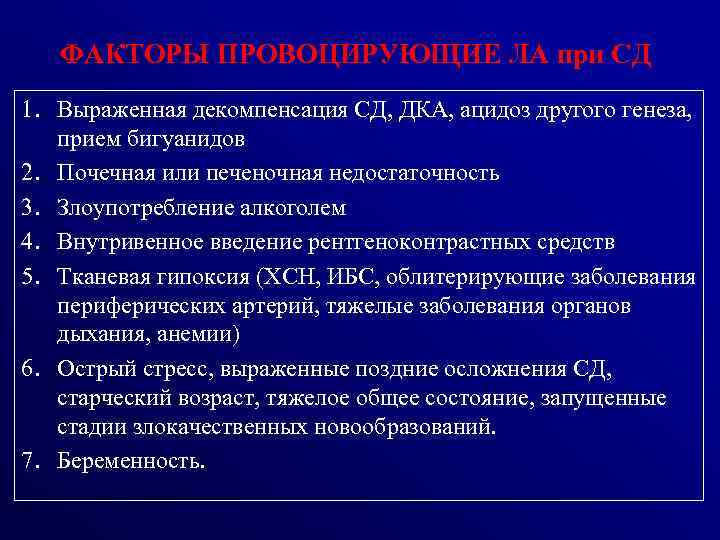 ФАКТОРЫ ПРОВОЦИРУЮЩИЕ ЛА при СД

1. Выраженная декомпенсация СД, ДКА, ацидоз другого генеза, прием бигуанидов
2. Почечная или печеночная недостаточность
3. Злоупотребление алкоголем
4. Внутривенное введение рентгеноконтрастных средств
5. Тканевая гипоксия (ХСН, ИБС, облитерирующие заболевания периферических артерий, тяжелые заболевания органов дыхания, анемии)
6. Острый стресс, выраженные поздние осложнения СД, старческий возраст, тяжелое общее состояние, запущенные стадии злокачественных новообразований.
7. Беременность.